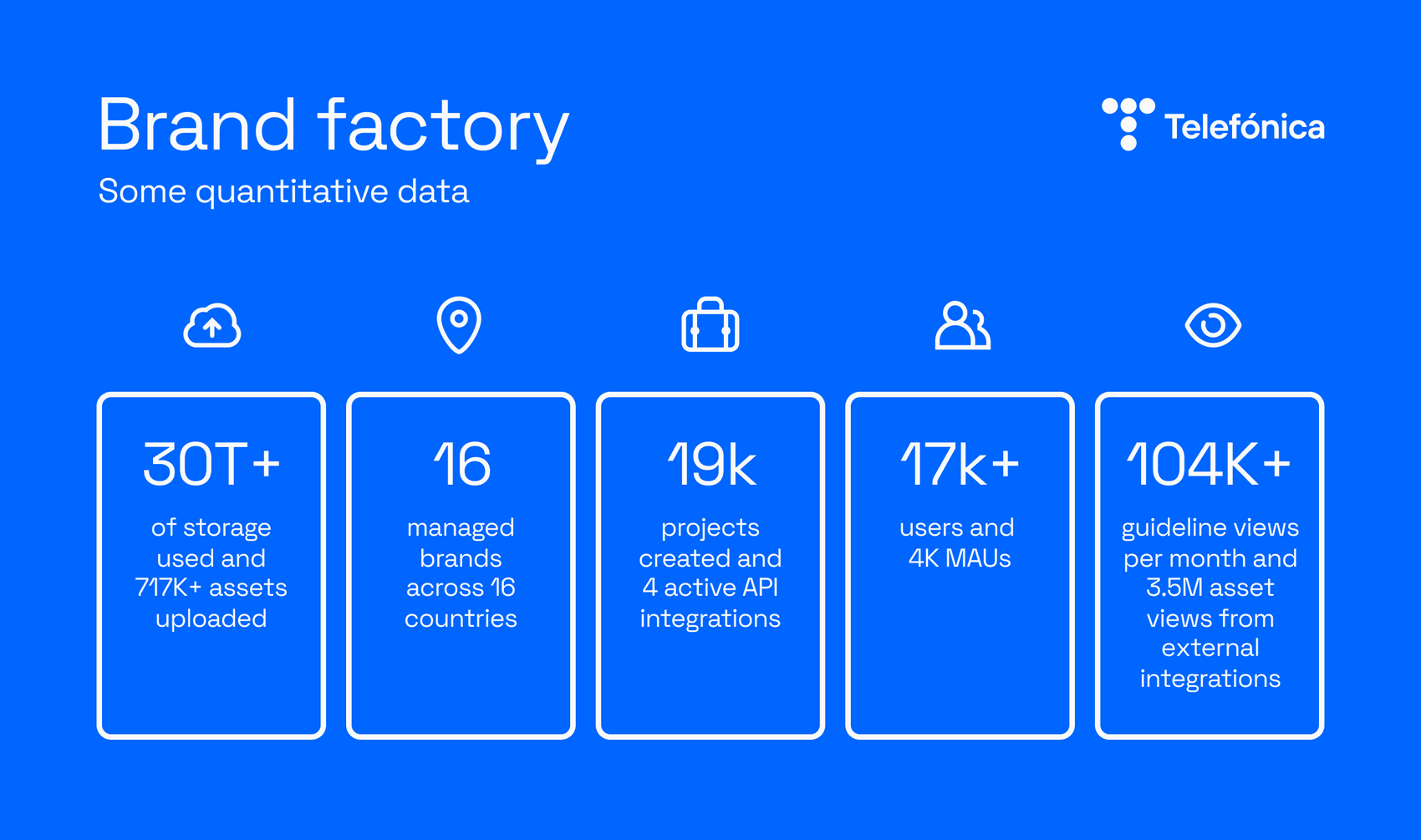 Brand factory
Some quantitative data

Telefónica

30T+
of storage used and 717K+ assets uploaded

16
managed brands across 16 countries

19k
projects created and 4 active API integrations

17k+
users and 4K MAUs

104K+
guideline views per month and 3.5M asset views from external integrations